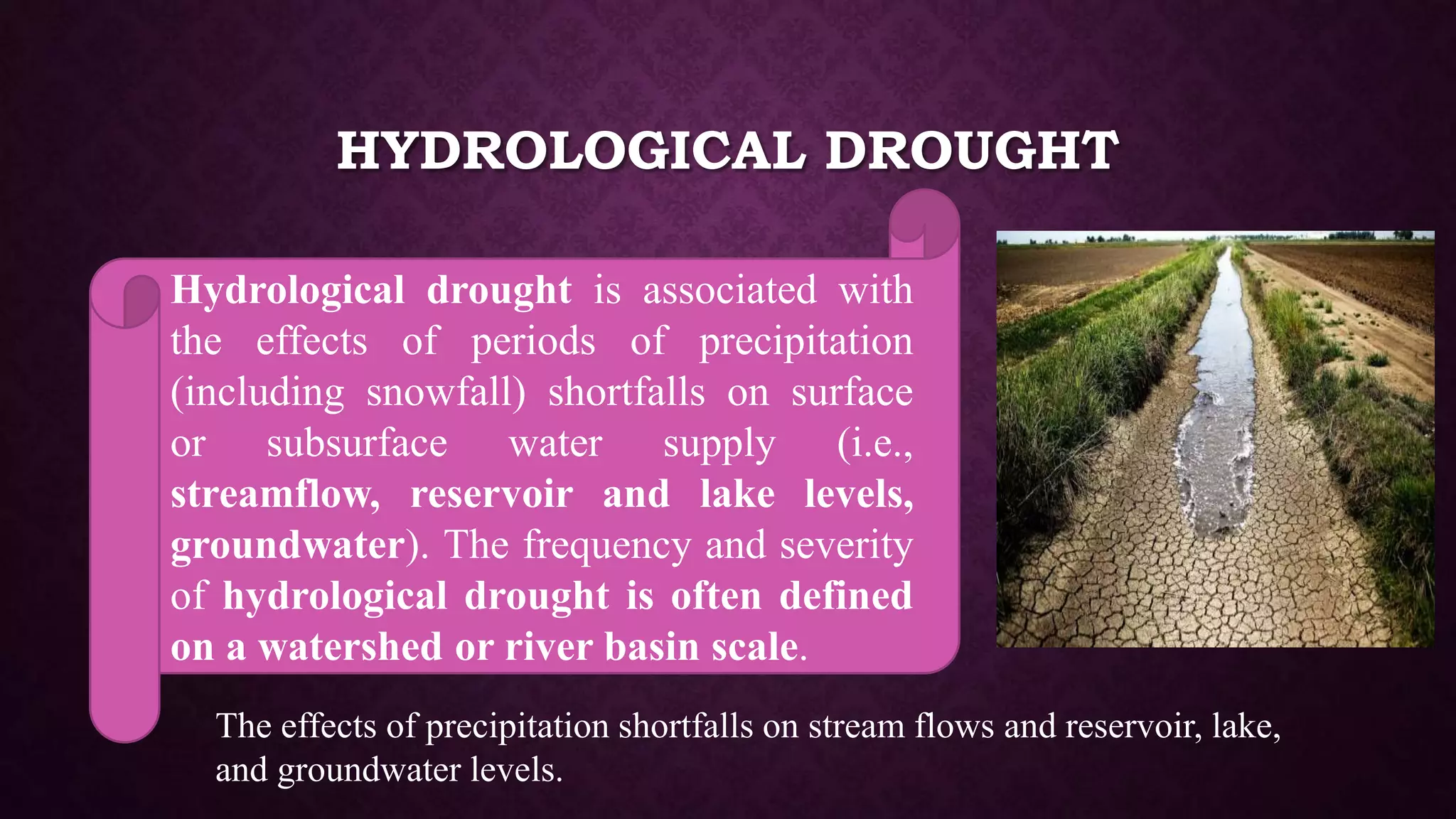 HYDROLOGICAL DROUGHT

Hydrological drought is associated with the effects of periods of precipitation (including snowfall) shortfalls on surface or subsurface water supply (i.e., streamflow, reservoir and lake levels, groundwater). The frequency and severity of hydrological drought is often defined on a watershed or river basin scale.

The effects of precipitation shortfalls on stream flows and reservoir, lake, and groundwater levels.